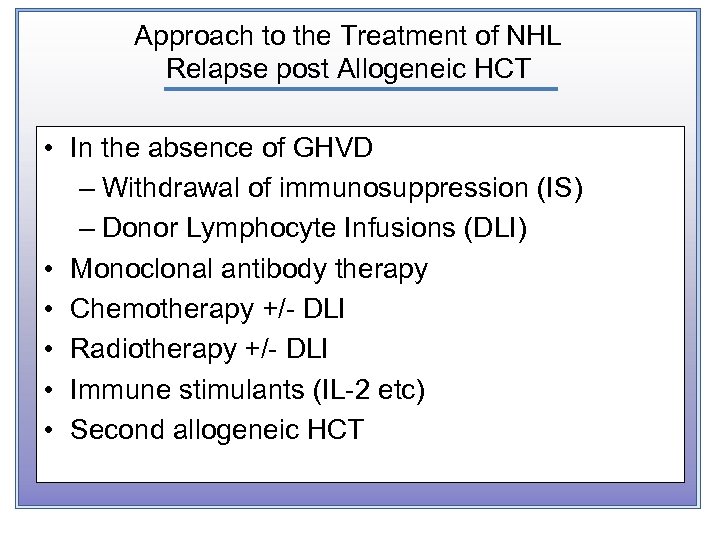 Approach to the Treatment of NHL
Relapse post Allogeneic HCT

• In the absence of GHVD
– Withdrawal of immunosuppression (IS)
– Donor Lymphocyte Infusions (DLI)
• Monoclonal antibody therapy
• Chemotherapy +/- DLI
• Radiotherapy +/- DLI
• Immune stimulants (IL-2 etc)
• Second allogeneic HCT